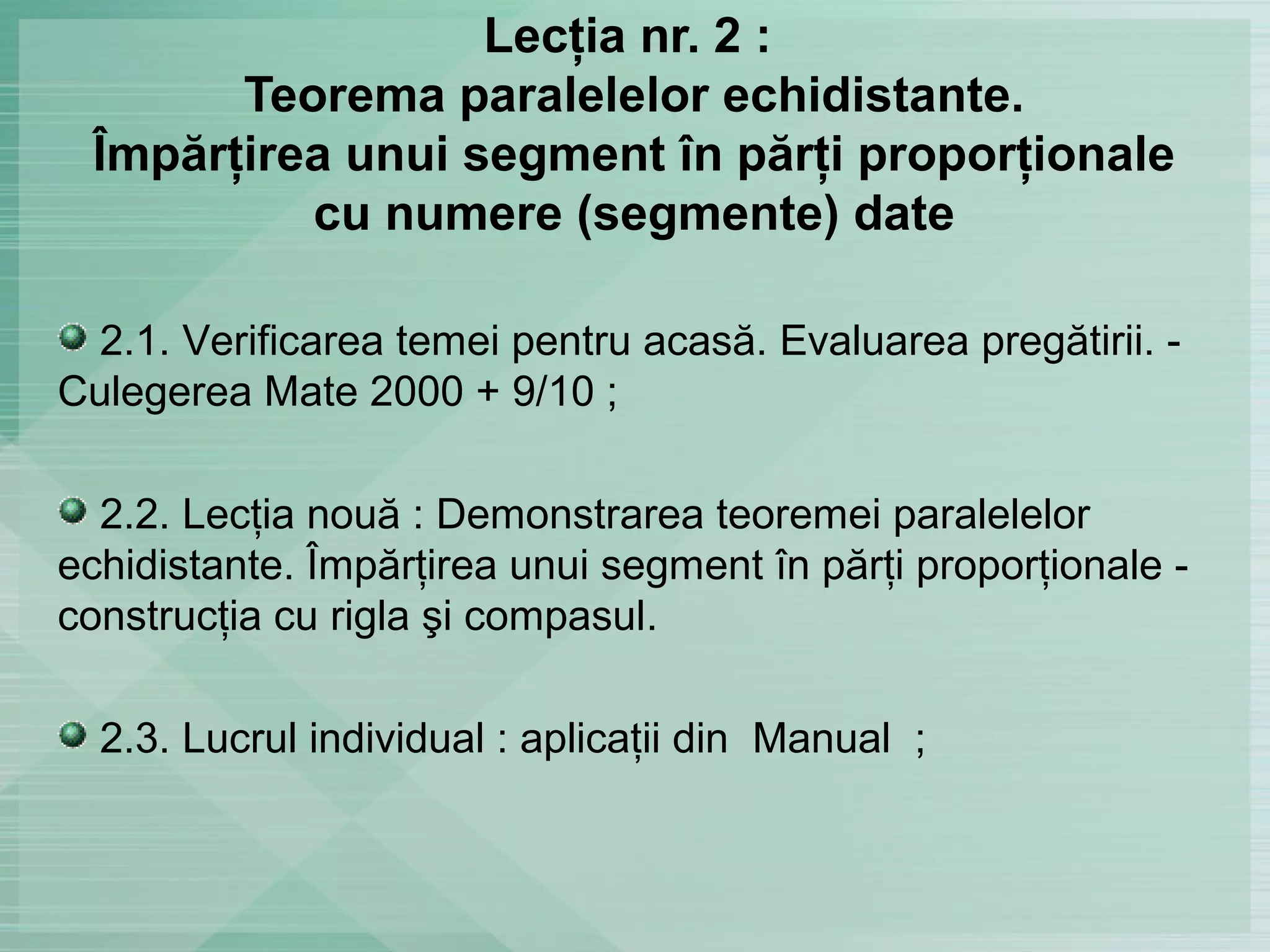 Lecția nr. 2 :
Teorema paralelelor echidistante.
Împărțirea unui segment în părți proporționale cu numere (segmente) date

2.1. Verificarea temei pentru acasă. Evaluarea pregătirii. - Culegerea Mate 2000 + 9/10 ;

2.2. Lecția nouă : Demonstrarea teoremei paralelelor echidistante. Împărțirea unui segment în părți proporționale - construcția cu rigla şi compasul.

2.3. Lucrul individual : aplicații din Manual ;